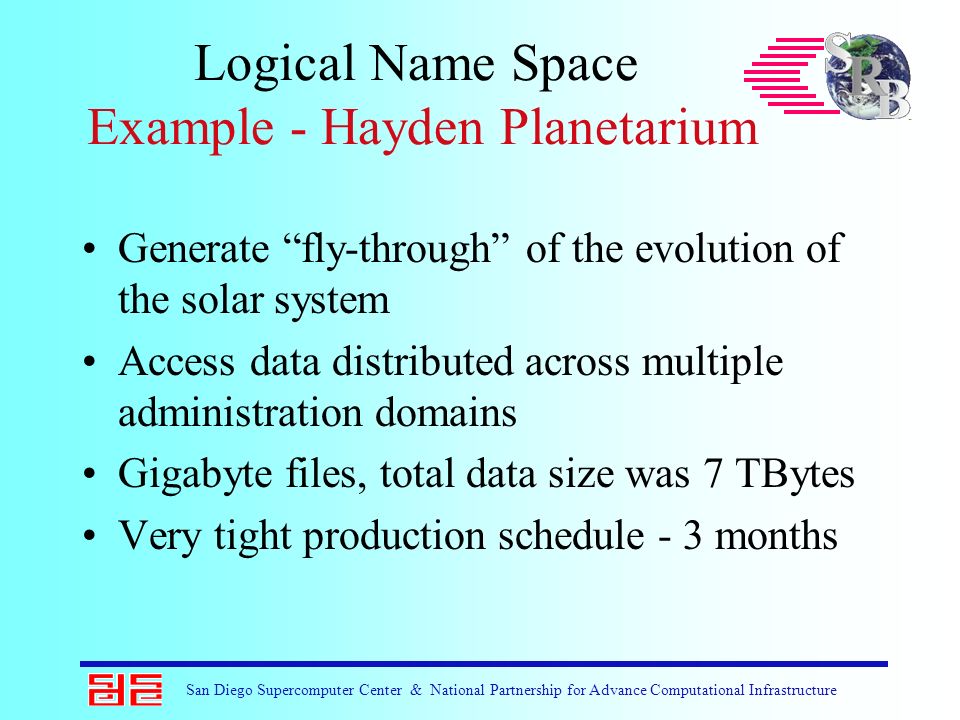 Logical Name Space
Example - Hayden Planetarium

SRB

• Generate “fly-through” of the evolution of the solar system
• Access data distributed across multiple administration domains
• Gigabyte files, total data size was 7 TBytes
• Very tight production schedule - 3 months

San Diego Supercomputer Center & National Partnership for Advance Computational Infrastructure